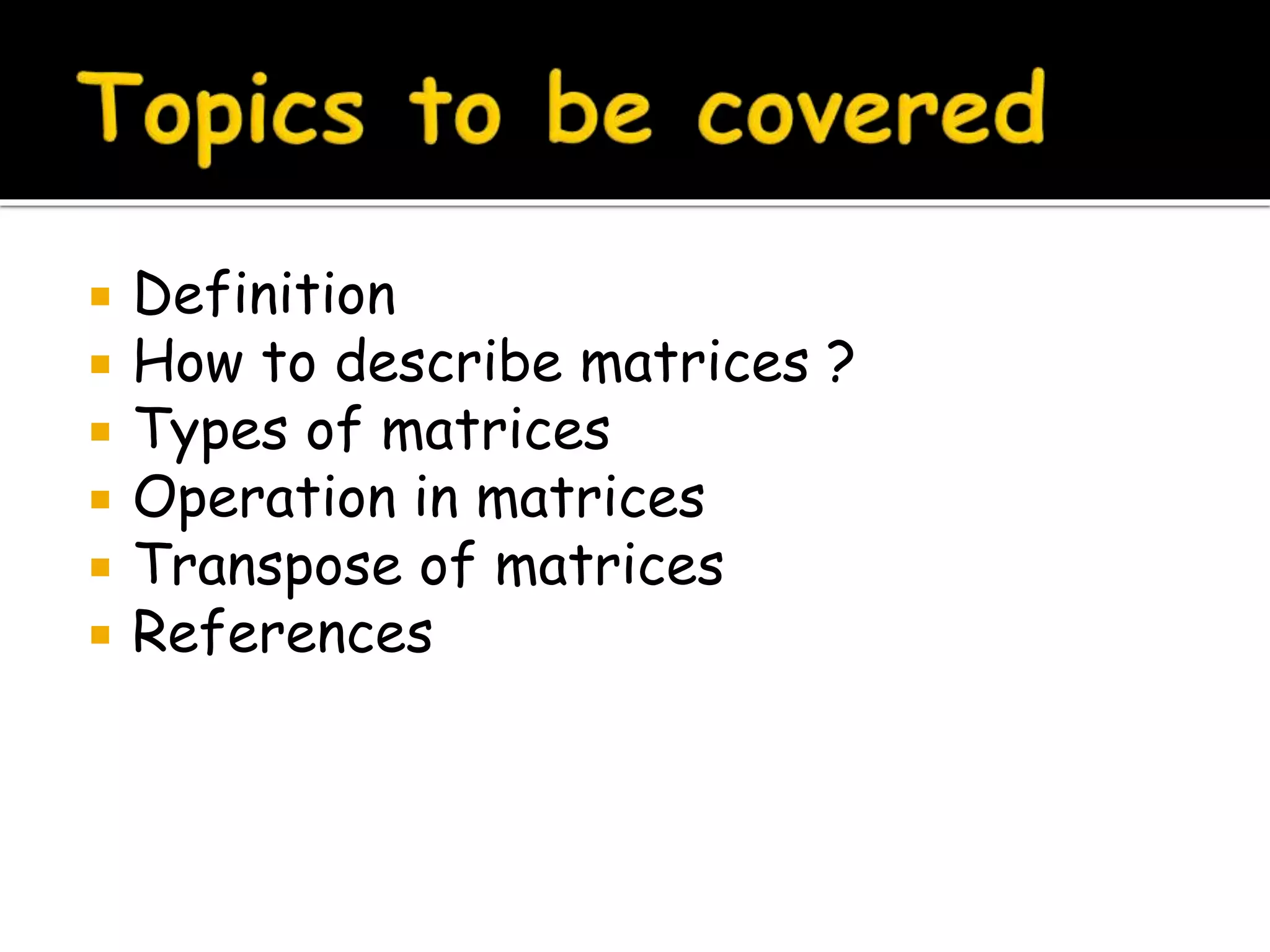 Topics to be covered

- Definition
- How to describe matrices ?
- Types of matrices
- Operation in matrices
- Transpose of matrices
- References